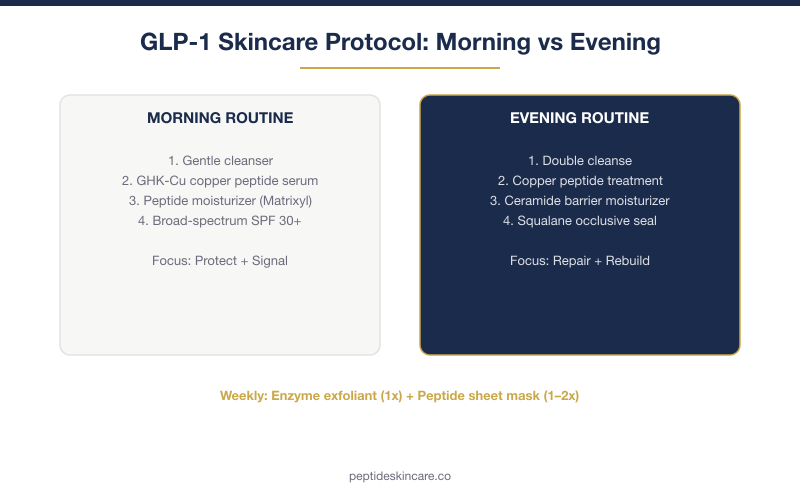 GLP-1 Skincare Protocol: Morning vs Evening

MORNING ROUTINE

1. Gentle cleanser
2. GHK-Cu copper peptide serum
3. Peptide moisturizer (Matrixyl)
4. Broad-spectrum SPF 30+

Focus: Protect + Signal

EVENING ROUTINE

1. Double cleanse
2. Copper peptide treatment
3. Ceramide barrier moisturizer
4. Squalane occlusive seal

Focus: Repair + Rebuild

Weekly: Enzyme exfoliant (1x) + Peptide sheet mask (1–2x)

peptideskincare.co